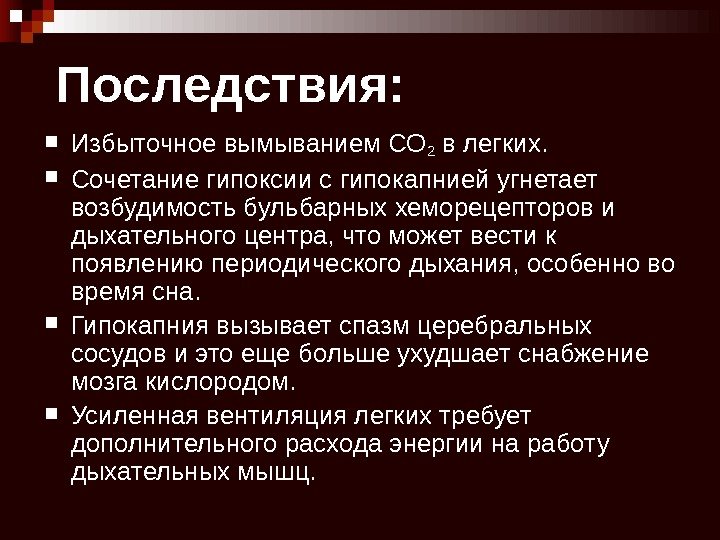 Последствия:

- Избыточное вымыванием $CO_2$ в легких.
- Сочетание гипоксии с гипокапнией угнетает возбудимость бульбарных хеморецепторов и дыхательного центра, что может вести к появлению периодического дыхания, особенно во время сна.
- Гипокапния вызывает спазм церебральных сосудов и это еще больше ухудшает снабжение мозга кислородом.
- Усиленная вентиляция легких требует дополнительного расхода энергии на работу дыхательных мышц.